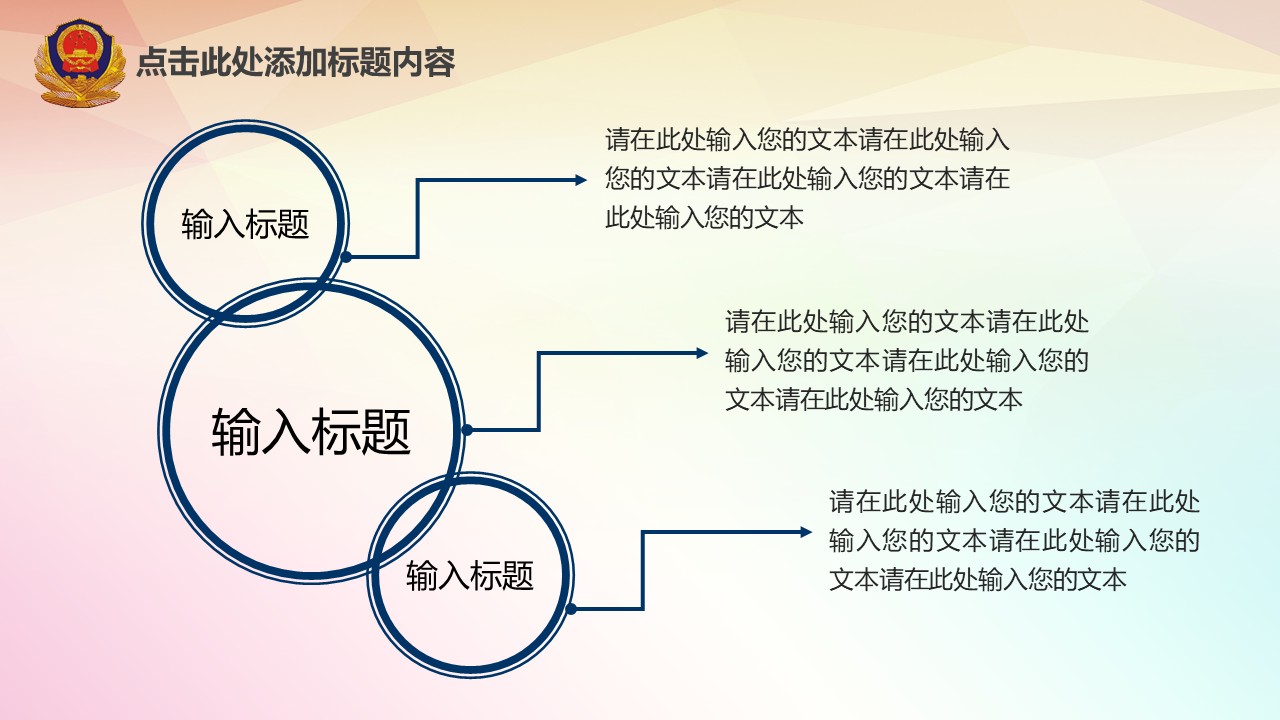 点击此处添加标题内容

输入标题

请在此处输入您的文本请在此处输入您的文本请在此处输入您的文本请在此处输入您的文本

输入标题

请在此处输入您的文本请在此处输入您的文本请在此处输入您的文本请在此处输入您的文本

输入标题

请在此处输入您的文本请在此处输入您的文本请在此处输入您的文本请在此处输入您的文本